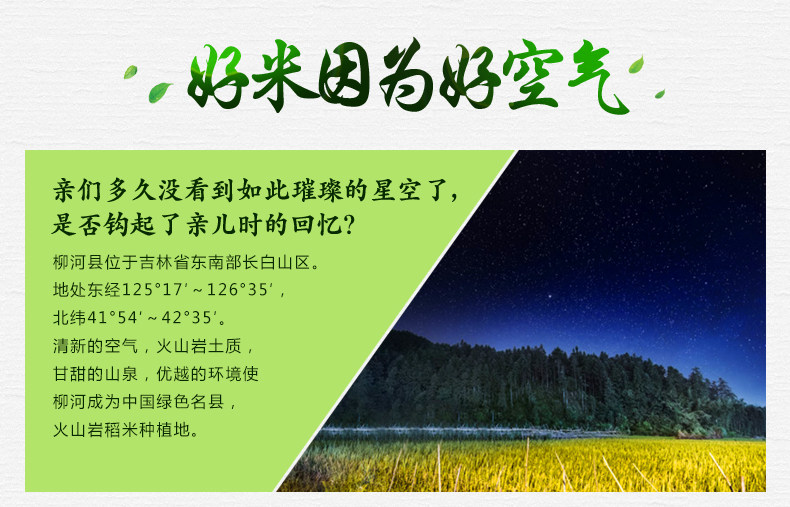 好米因为好空气

亲们多久没看到如此璀璨的星空了，是否钩起了亲儿时的回忆？

柳河县位于吉林省东南部长白山区。
地处东经125°17′～126°35′，
北纬41°54′～42°35′。
清新的空气，火山岩土质，
甘甜的山泉，优越的环境使
柳河成为中国绿色名县，
火山岩稻米种植地。